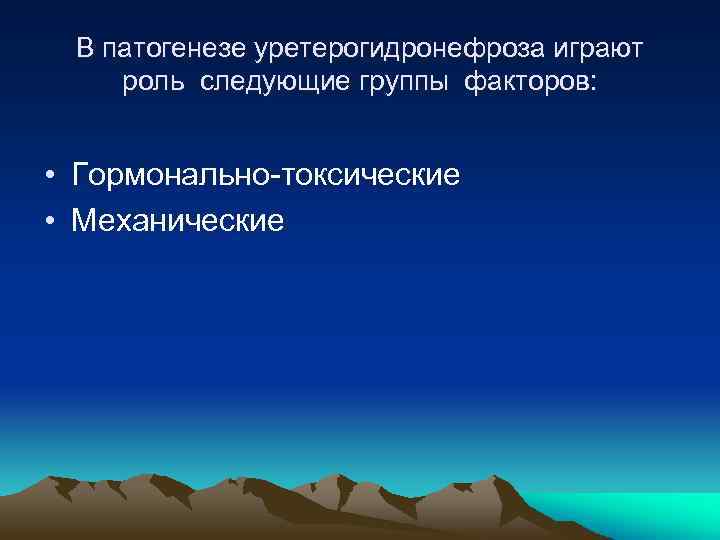 В патогенезе уретерогидронефроза играют роль следующие группы факторов:

• Гормонально-токсические
• Механические